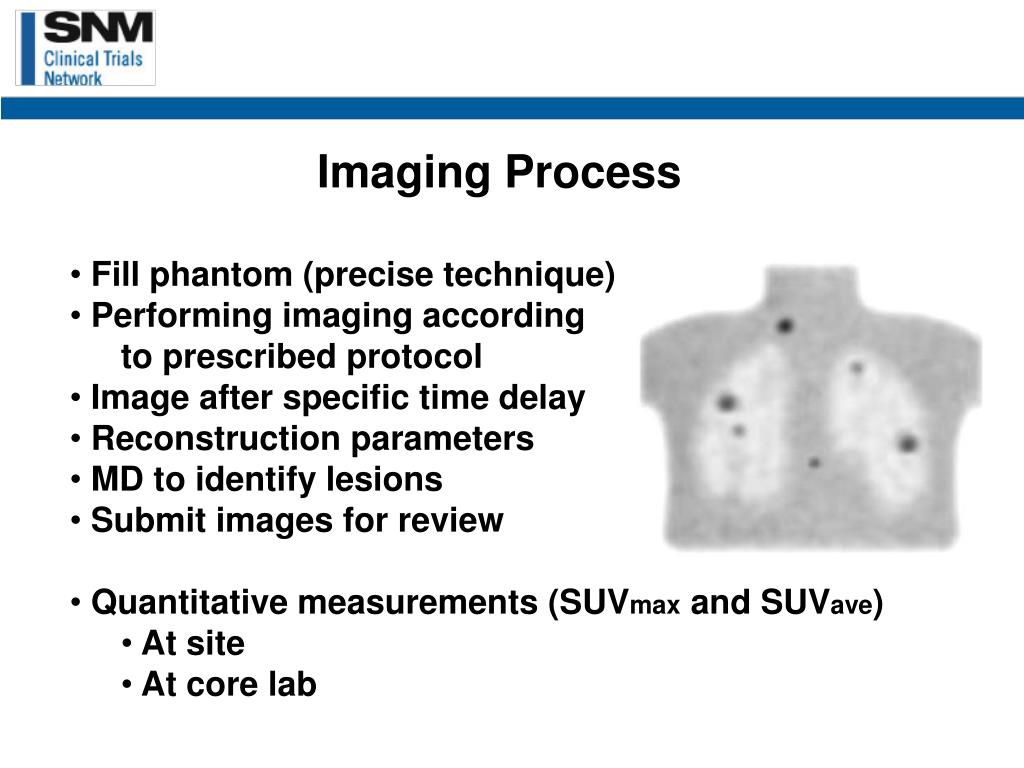 SNM
Clinical Trials
Network

Imaging Process

• Fill phantom (precise technique)
• Performing imaging according to prescribed protocol
• Image after specific time delay
• Reconstruction parameters
• MD to identify lesions
• Submit images for review

• Quantitative measurements ($SUV_{max}$ and $SUV_{ave}$)
• At site
• At core lab